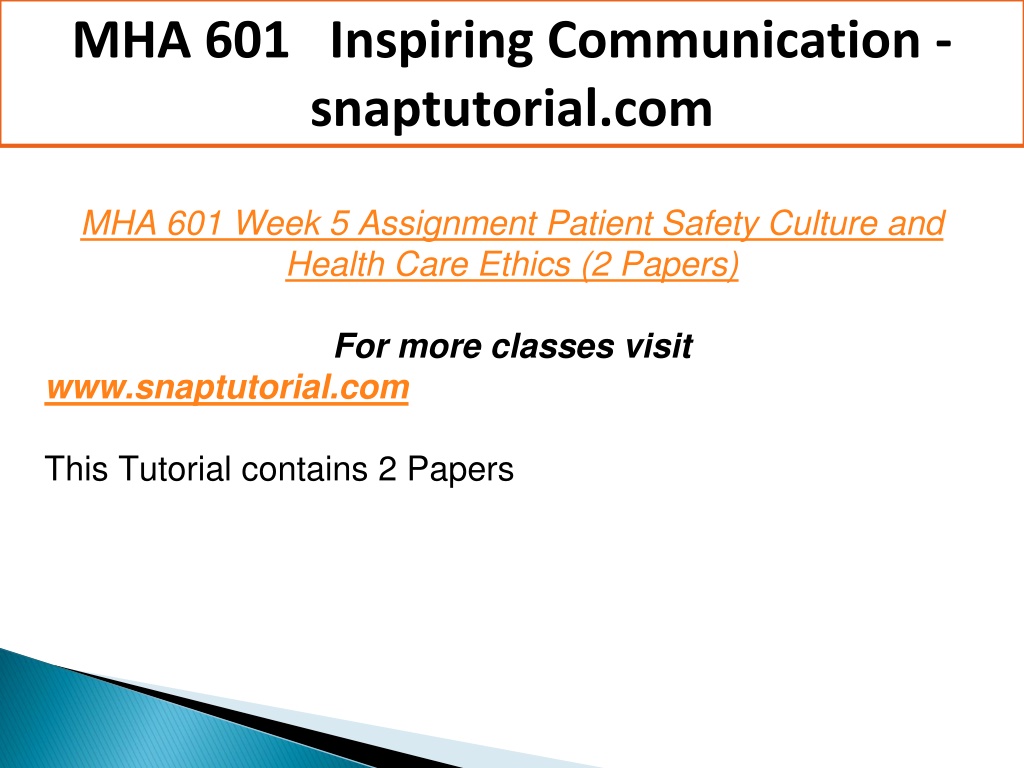 MHA 601 Inspiring Communication - snaptutorial.com

MHA 601 Week 5 Assignment Patient Safety Culture and Health Care Ethics (2 Papers)

For more classes visit
www.snaptutorial.com

This Tutorial contains 2 Papers